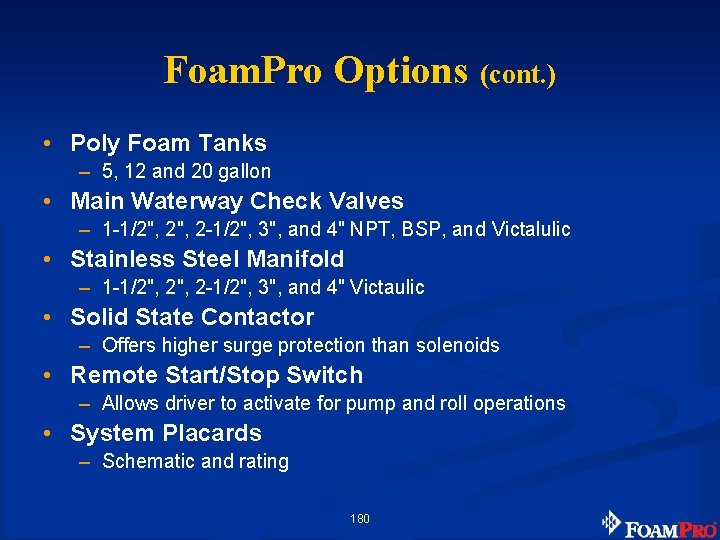 FoamPro Options (cont.)

• Poly Foam Tanks
 – 5, 12 and 20 gallon
• Main Waterway Check Valves
 – 1-1/2", 2", 2-1/2", 3", and 4" NPT, BSP, and Victalulic
• Stainless Steel Manifold
 – 1-1/2", 2", 2-1/2", 3", and 4" Victaulic
• Solid State Contactor
 – Offers higher surge protection than solenoids
• Remote Start/Stop Switch
 – Allows driver to activate for pump and roll operations
• System Placards
 – Schematic and rating

180

FOAMPRO